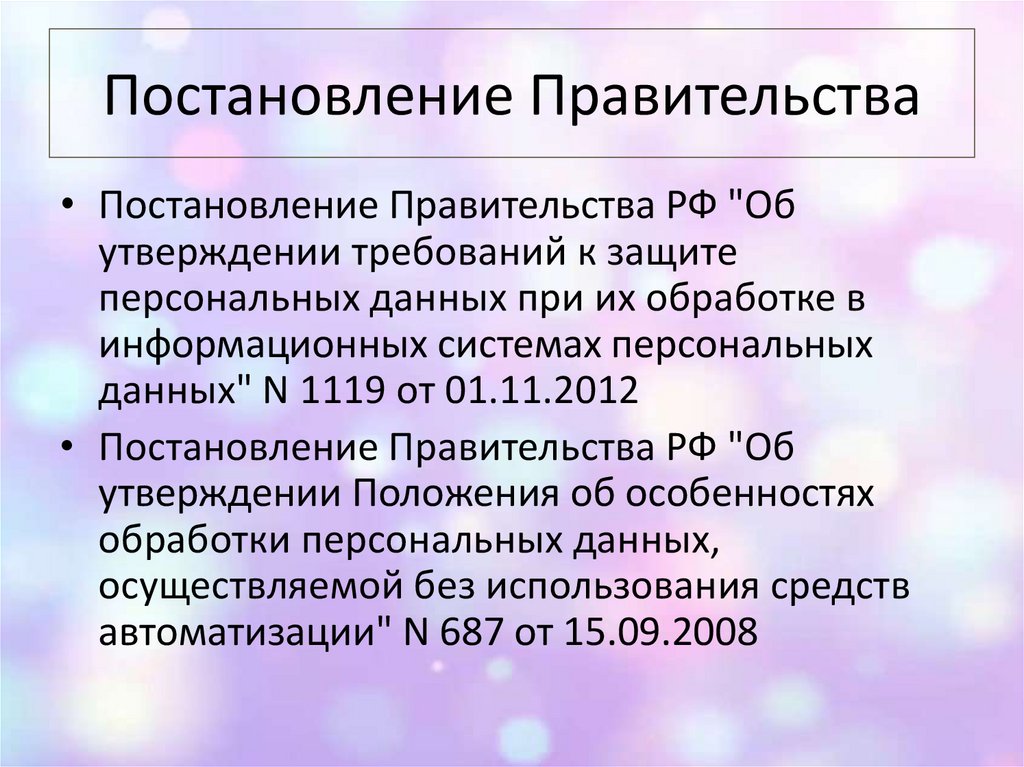 Постановление Правительства

• Постановление Правительства РФ "Об утверждении требований к защите персональных данных при их обработке в информационных системах персональных данных" N 1119 от 01.11.2012

• Постановление Правительства РФ "Об утверждении Положения об особенностях обработки персональных данных, осуществляемой без использования средств автоматизации" N 687 от 15.09.2008